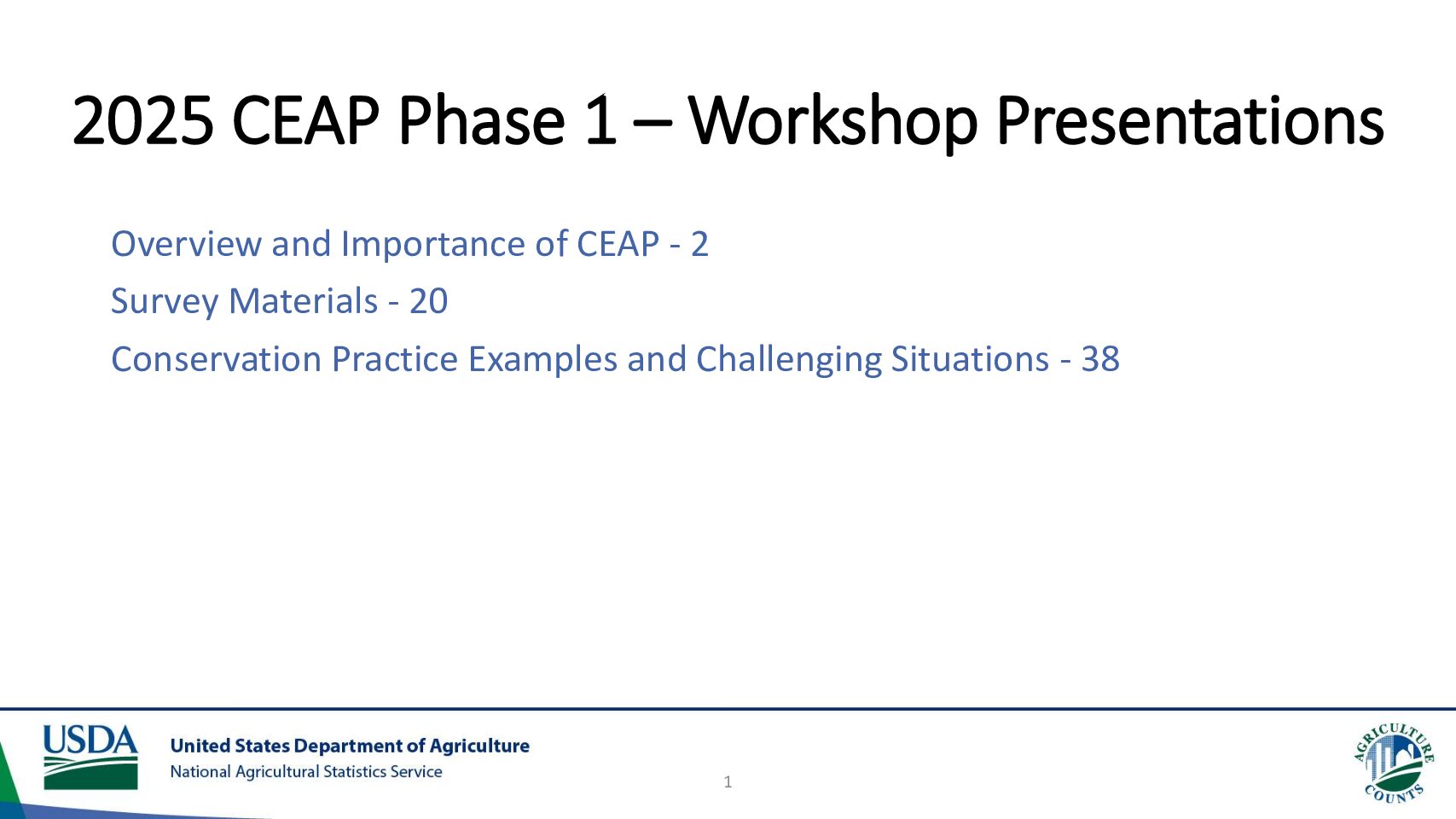 2025 CEAP Phase 1 – Workshop Presentations

Overview and Importance of CEAP - 2

Survey Materials - 20

Conservation Practice Examples and Challenging Situations - 38

USDA

United States Department of Agriculture
National Agricultural Statistics Service

1

AGRICULTURE COUNTS